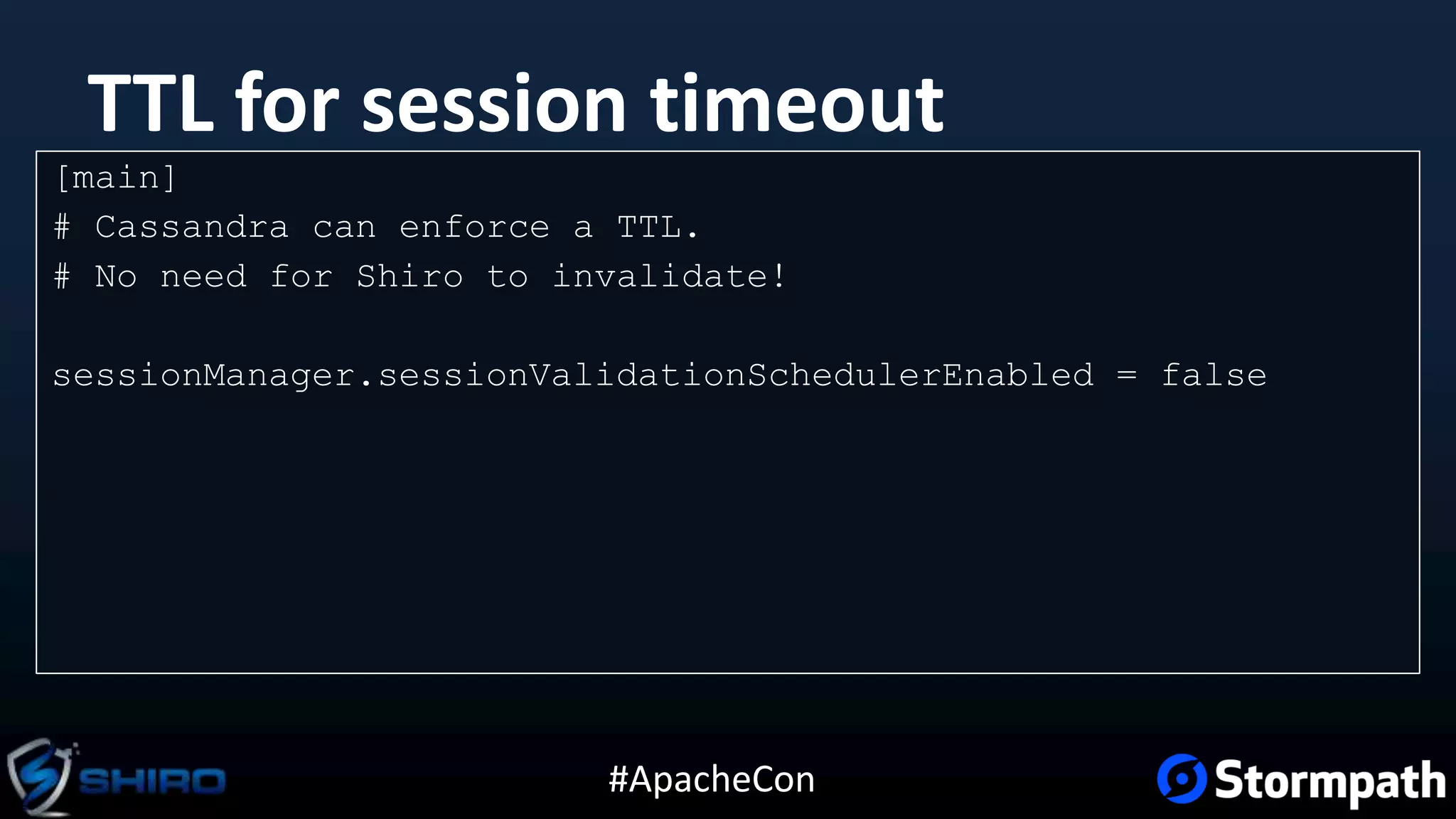 TTL for session timeout

[main]
# Cassandra can enforce a TTL.
# No need for Shiro to invalidate!

sessionManager.sessionValidationSchedulerEnabled = false

SHIRO

#ApacheCon

Stormpath